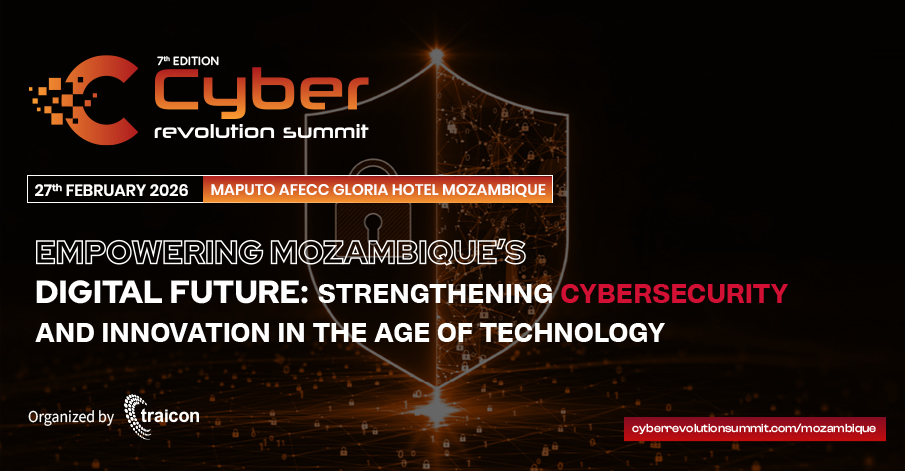 7th EDITION
Cyber
revolution summit

27th FEBRUARY 2026 MAPUTO AFECC GLORIA HOTEL MOZAMBIQUE

EMPOWERING MOZAMBIQUE'S
DIGITAL FUTURE: STRENGTHENING CYBERSECURITY
AND INNOVATION IN THE AGE OF TECHNOLOGY

Organized by traicon

cyberrevolutionsummit.com/mozambique